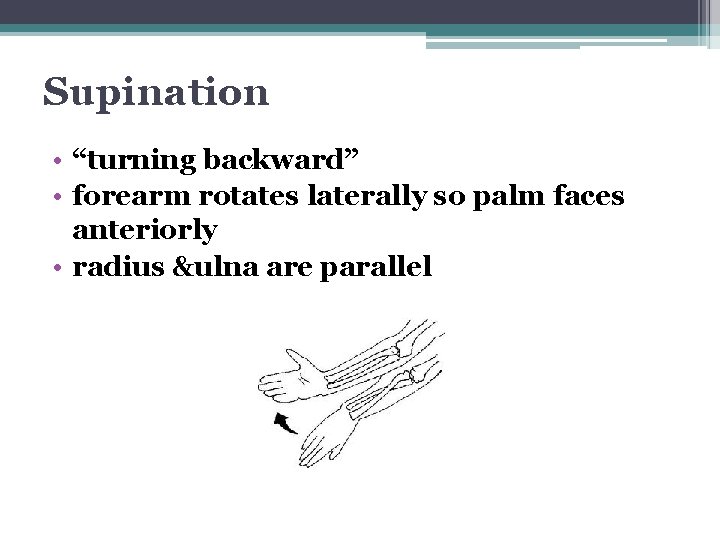 Supination

• “turning backward”
• forearm rotates laterally so palm faces anteriorly
• radius &ulna are parallel